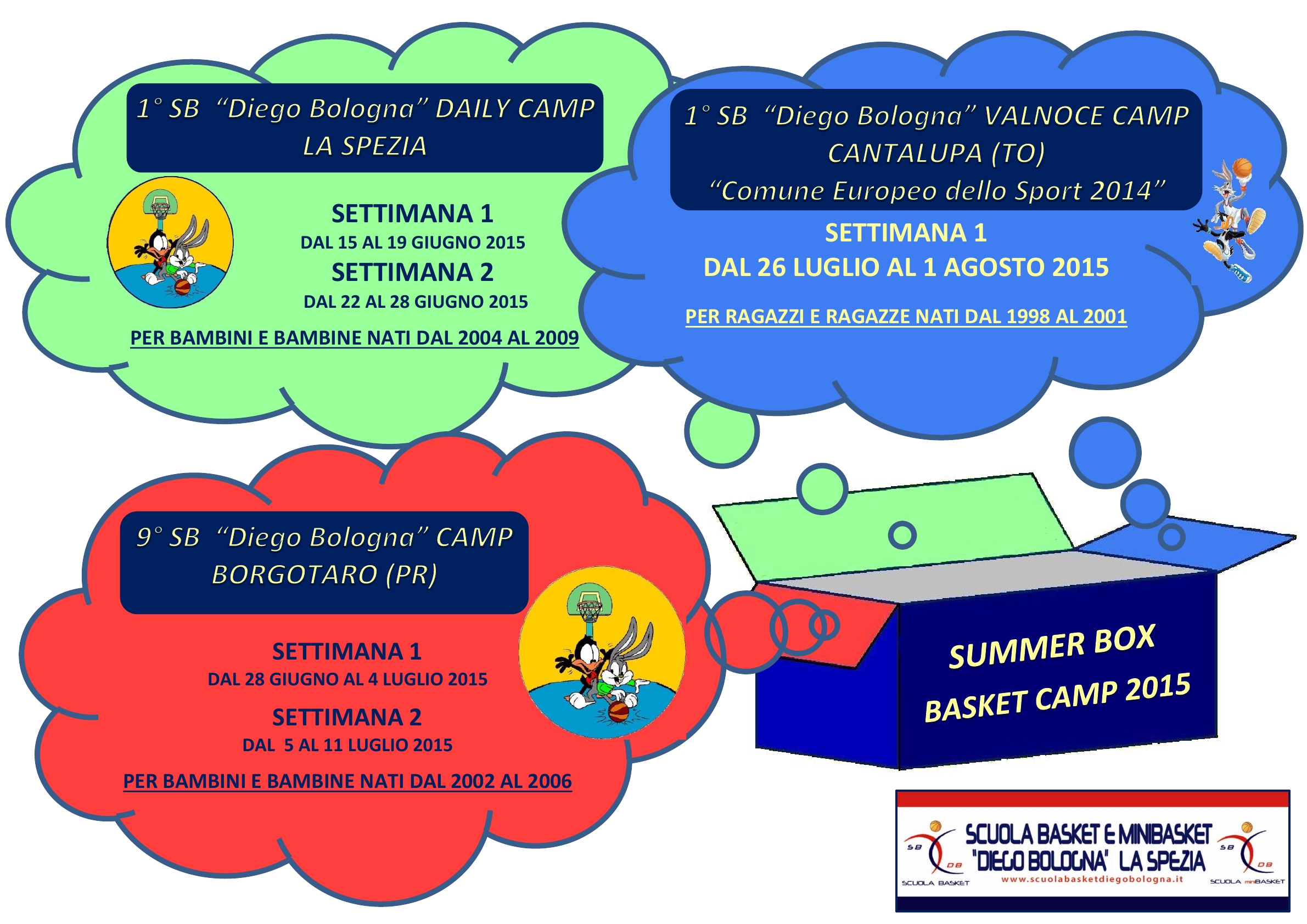 1° SB "Diego Bologna" DAILY CAMP
LA SPEZIA

SETTIMANA 1
DAL 15 AL 19 GIUGNO 2015
SETTIMANA 2
DAL 22 AL 28 GIUGNO 2015

PER BAMBINI E BAMBINE NATI DAL 2004 AL 2009

1° SB "Diego Bologna" VALNOCE CAMP
CANTALUPA (TO)
"Comune Europeo dello Sport 2014"

SETTIMANA 1
DAL 26 LUGLIO AL 1 AGOSTO 2015

PER RAGAZZI E RAGAZZE NATI DAL 1998 AL 2001

9° SB "Diego Bologna" CAMP
BORGOTARO (PR)

SETTIMANA 1
DAL 28 GIUGNO AL 4 LUGLIO 2015
SETTIMANA 2
DAL 5 AL 11 LUGLIO 2015

PER BAMBINI E BAMBINE NATI DAL 2002 AL 2006

SUMMER BOX
BASKET CAMP 2015

SB DB
SCUOLA BASKET
SCUOLA BASKET E MINIBASKET
"DIEGO BOLOGNA" LA SPEZIA
www.scuolabasketdiegobologna.it
SB DB
SCUOLA miniBASKET